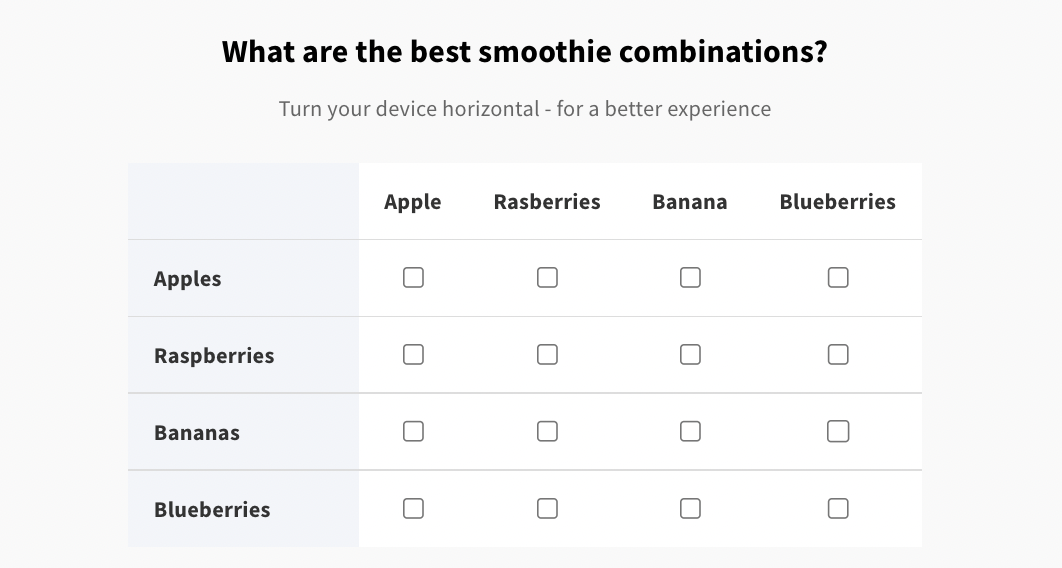 What are the best smoothie combinations?

Turn your device horizontal - for a better experience

| | Apple | Rasberries | Banana | Blueberries |
|---|---|---|---|---|
| Apples | ☐ | ☐ | ☐ | ☐ |
| Raspberries | ☐ | ☐ | ☐ | ☐ |
| Bananas | ☐ | ☐ | ☐ | ☐ |
| Blueberries | ☐ | ☐ | ☐ | ☐ |